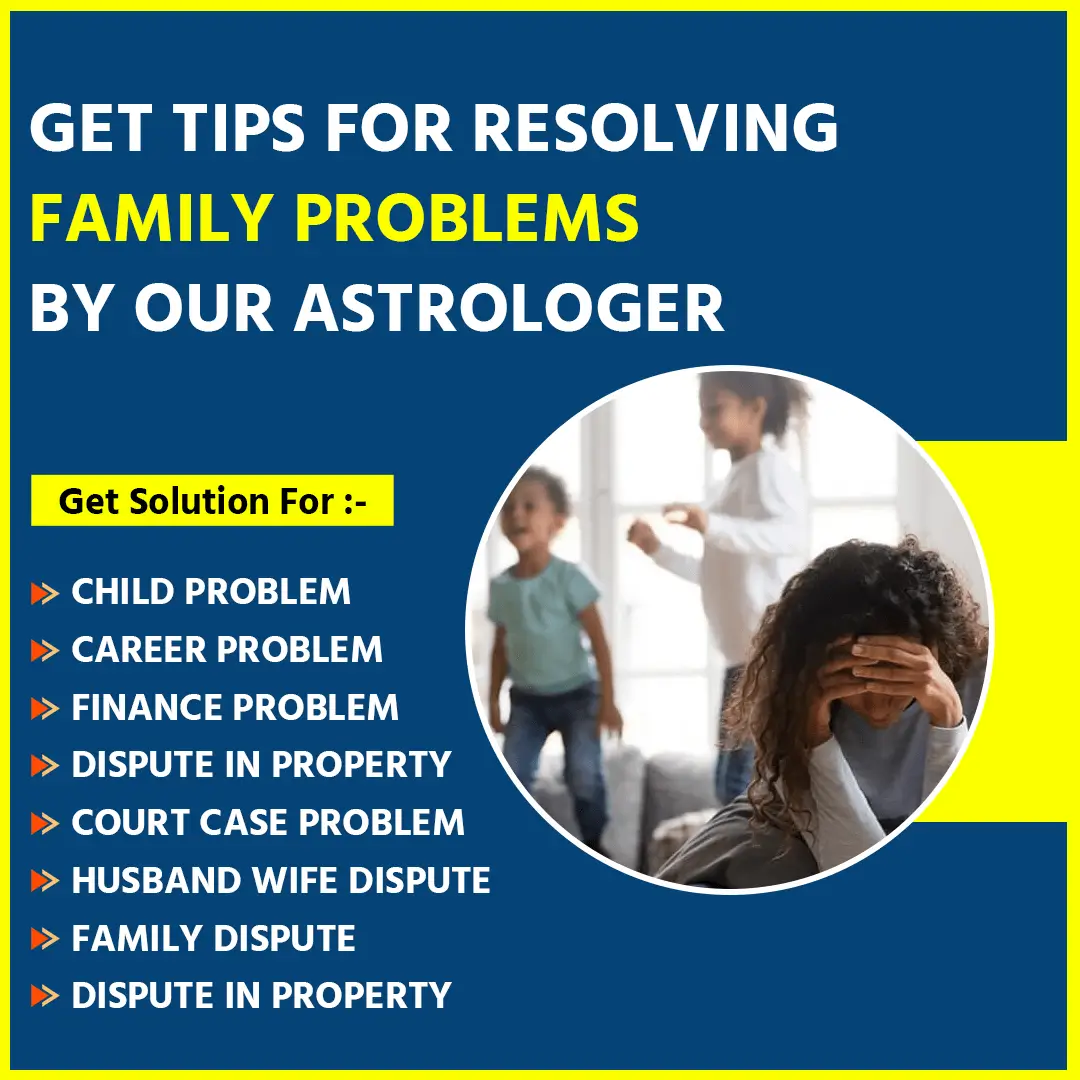 GET TIPS FOR RESOLVING
FAMILY PROBLEMS
BY OUR ASTROLOGER

Get Solution For :-

CHILD PROBLEM
CAREER PROBLEM
FINANCE PROBLEM
DISPUTE IN PROPERTY
COURT CASE PROBLEM
HUSBAND WIFE DISPUTE
FAMILY DISPUTE
DISPUTE IN PROPERTY